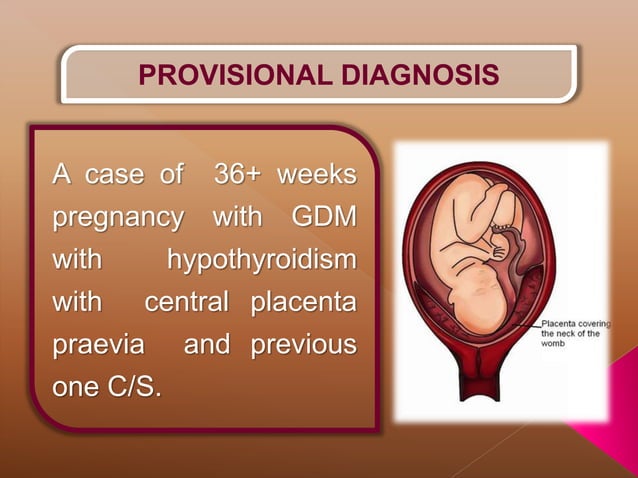 PROVISIONAL DIAGNOSIS

A case of 36+ weeks pregnancy with GDM with hypothyroidism with central placenta praevia and previous one C/S.

Placenta covering the neck of the womb